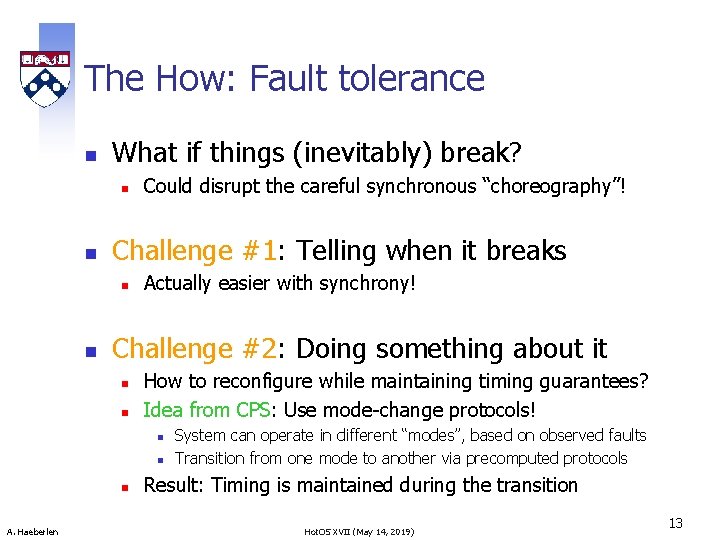 The How: Fault tolerance

What if things (inevitably) break?

Could disrupt the careful synchronous "choreography"!

Challenge #1: Telling when it breaks

Actually easier with synchrony!

Challenge #2: Doing something about it

How to reconfigure while maintaining timing guarantees?

Idea from CPS: Use mode-change protocols!

System can operate in different "modes", based on observed faults

Transition from one mode to another via precomputed protocols

Result: Timing is maintained during the transition

A. Haeberlen

HotOS XVII (May 14, 2019)

13